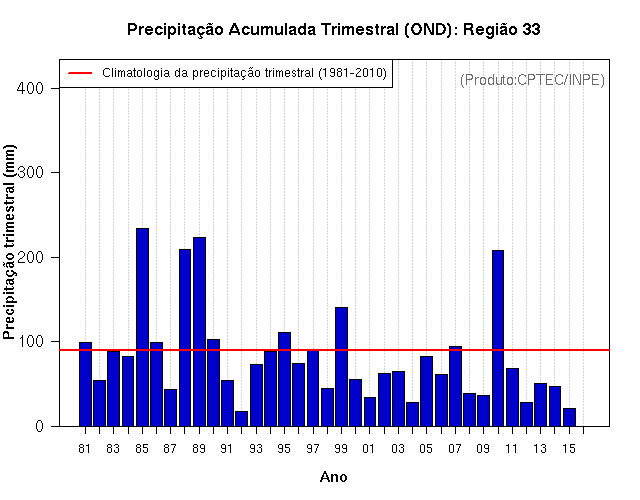 Precipitação Acumulada Trimestral (OND): Região 33

Climatologia da precipitação trimestral (1981-2010)

(Produto:CPTEC/INPE)

Precipitação trimestral (mm)

400
300
200
100
0

81 83 85 87 89 91 93 95 97 99 01 03 05 07 09 11 13 15

Ano